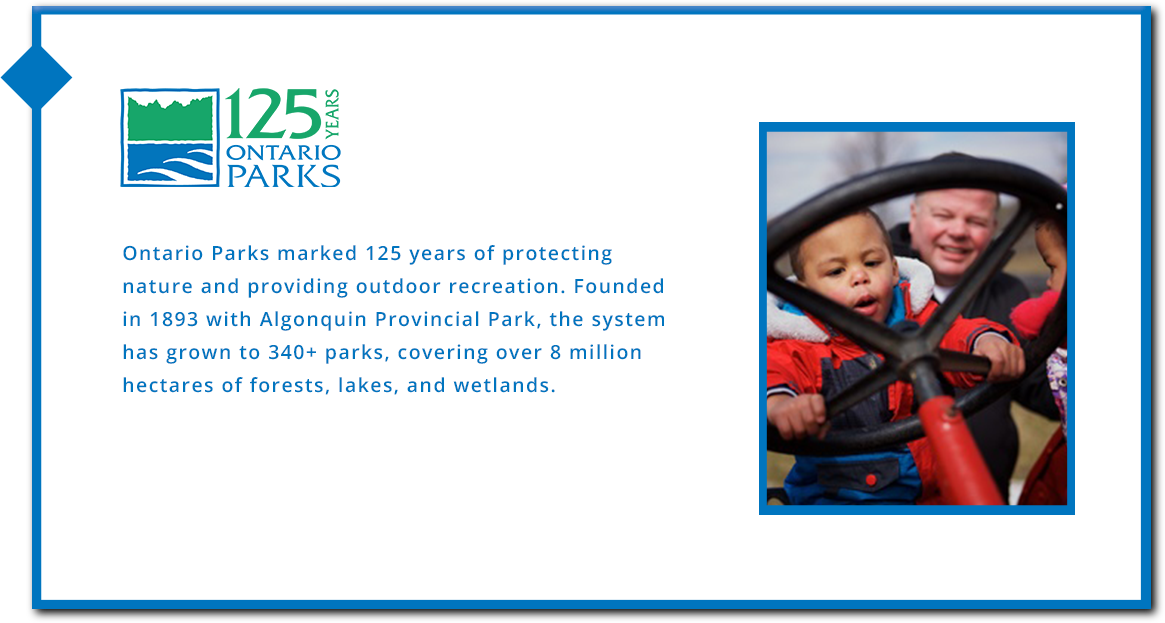 125 YEARS
ONTARIO
PARKS

Ontario Parks marked 125 years of protecting nature and providing outdoor recreation. Founded in 1893 with Algonquin Provincial Park, the system has grown to 340+ parks, covering over 8 million hectares of forests, lakes, and wetlands.